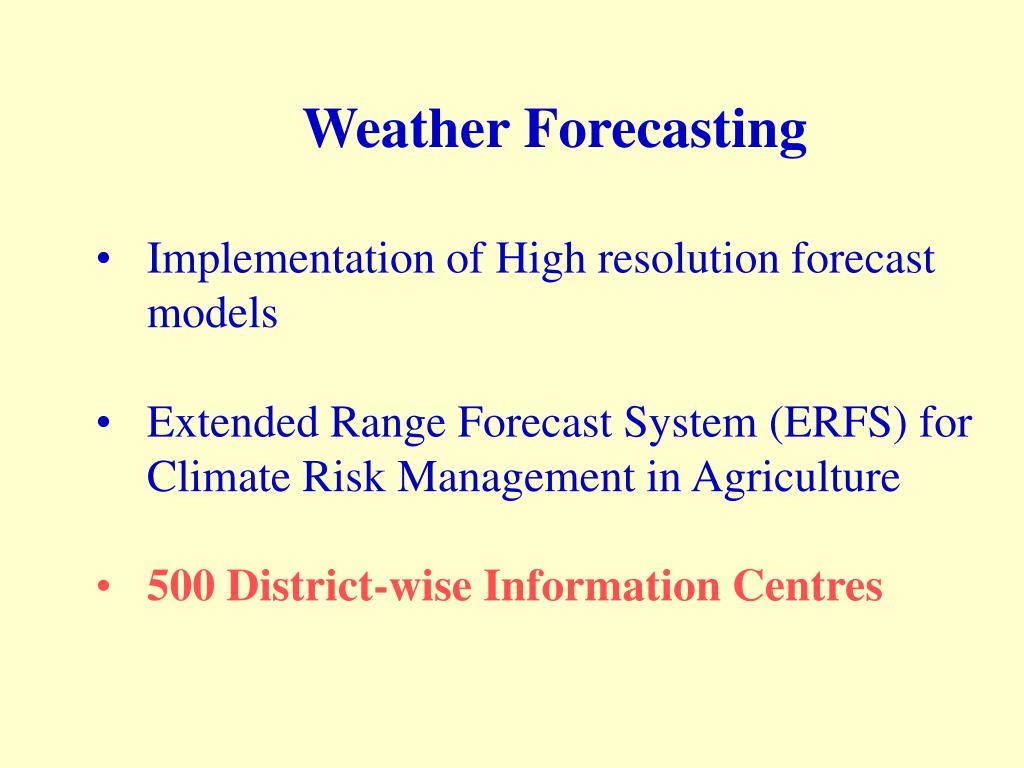 Weather Forecasting

• Implementation of High resolution forecast models

• Extended Range Forecast System (ERFS) for Climate Risk Management in Agriculture

• 500 District-wise Information Centres